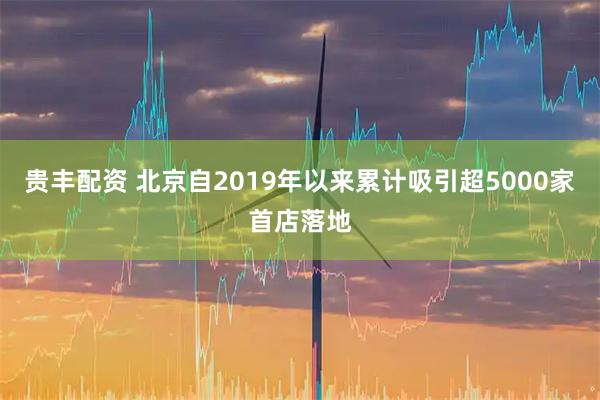 贵丰配资 北京自2019年以来累计吸引超5000家首店落地